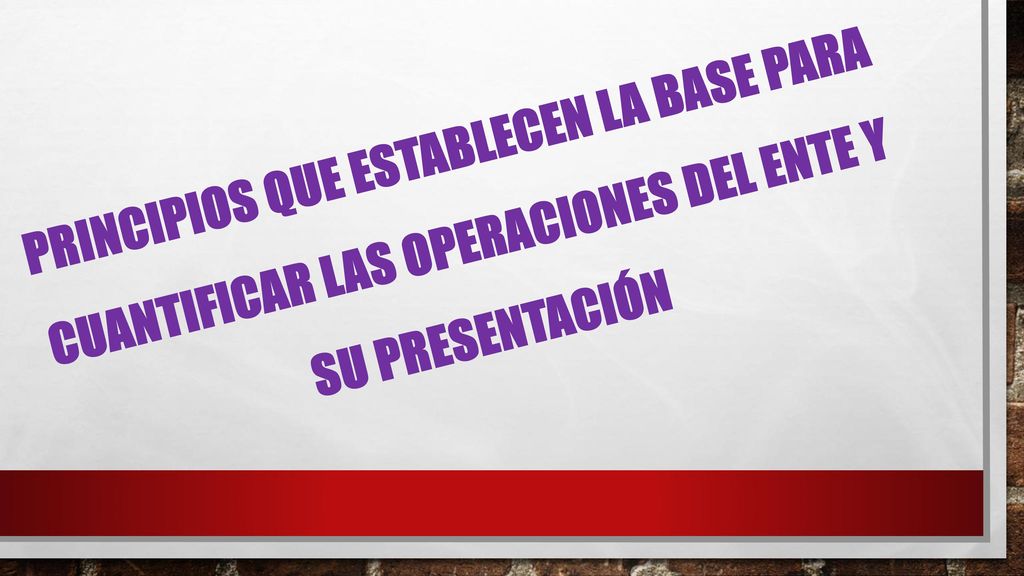 PRINCIPIOS QUE ESTABLECEN LA BASE PARA CUANTIFICAR LAS OPERACIONES DEL ENTE Y SU PRESENTACIÓN